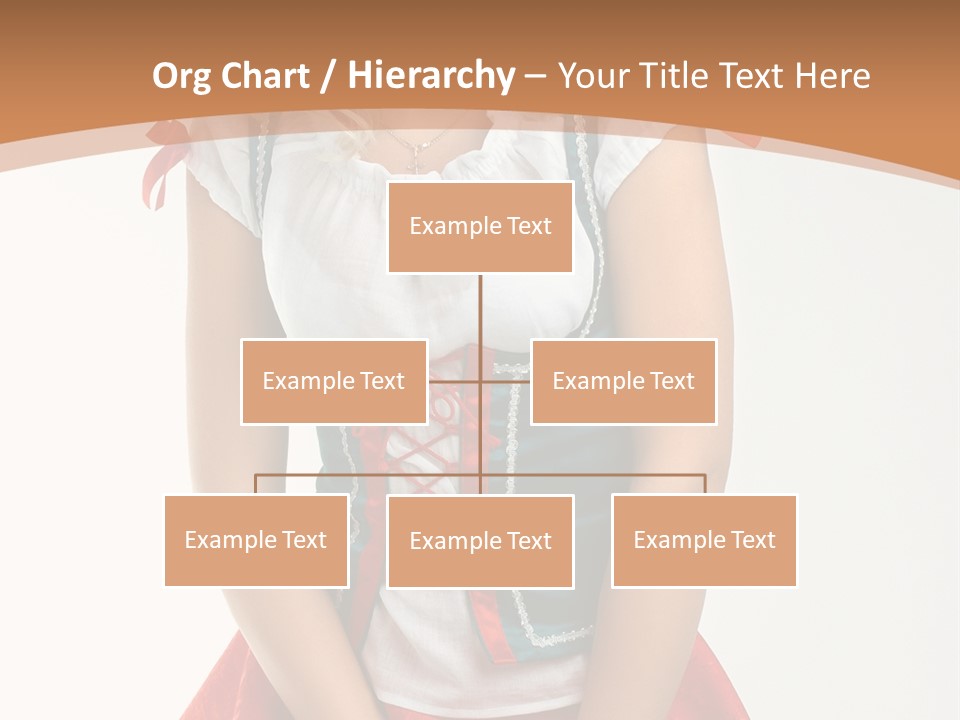 Org Chart / Hierarchy – Your Title Text Here

Example Text

Example Text

Example Text

Example Text

Example Text

Example Text